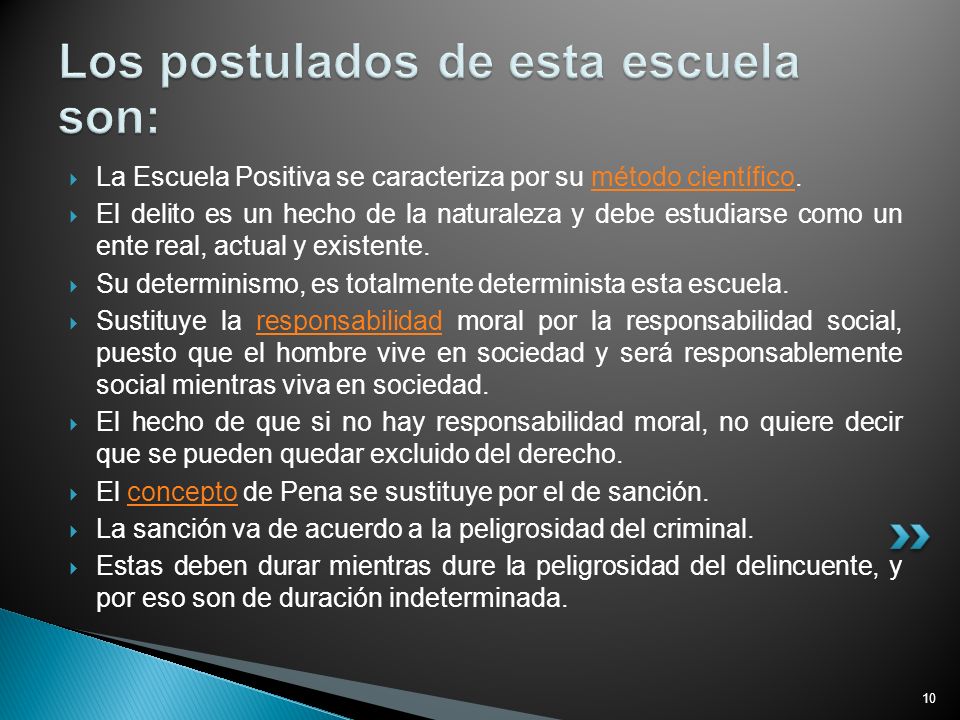 Los postulados de esta escuela son:

La Escuela Positiva se caracteriza por su método científico.

El delito es un hecho de la naturaleza y debe estudiarse como un ente real, actual y existente.

Su determinismo, es totalmente determinista esta escuela.

Sustituye la responsabilidad moral por la responsabilidad social, puesto que el hombre vive en sociedad y será responsablemente social mientras viva en sociedad.

El hecho de que si no hay responsabilidad moral, no quiere decir que se pueden quedar excluido del derecho.

El concepto de Pena se sustituye por el de sanción.

La sanción va de acuerdo a la peligrosidad del criminal.

Estas deben durar mientras dure la peligrosidad del delincuente, y por eso son de duración indeterminada.

10